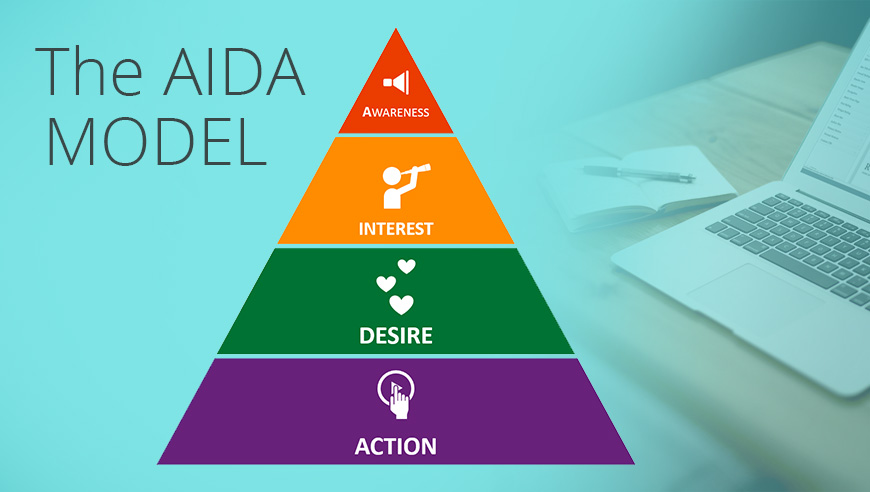 The AIDA MODEL

AWARENESS

INTEREST

DESIRE

ACTION